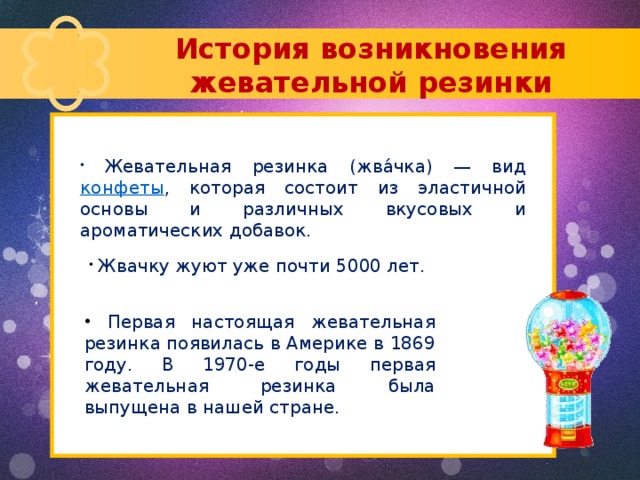 История возникновения жевательной резинки

· Жевательная резинка (жва́чка) — вид конфеты, которая состоит из эластичной основы и различных вкусовых и ароматических добавок.

· Жвачку жуют уже почти 5000 лет.

· Первая настоящая жевательная резинка появилась в Америке в 1869 году. В 1970-е годы первая жевательная резинка была выпущена в нашей стране.